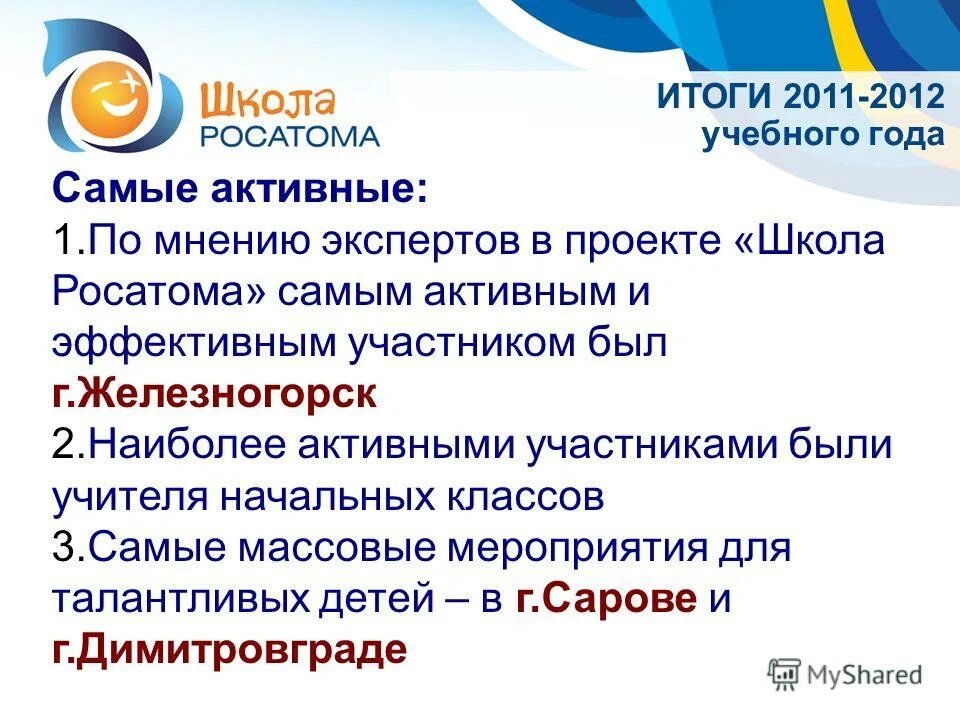 Школа РОСАТОМА

ИТОГИ 2011-2012 учебного года

Самые активные:
1.По мнению экспертов в проекте «Школа Росатома» самым активным и эффективным участником был г.Железногорск
2.Наиболее активными участниками были учителя начальных классов
3.Самые массовые мероприятия для талантливых детей – в г.Сарове и г.Димитровграде

MyShared